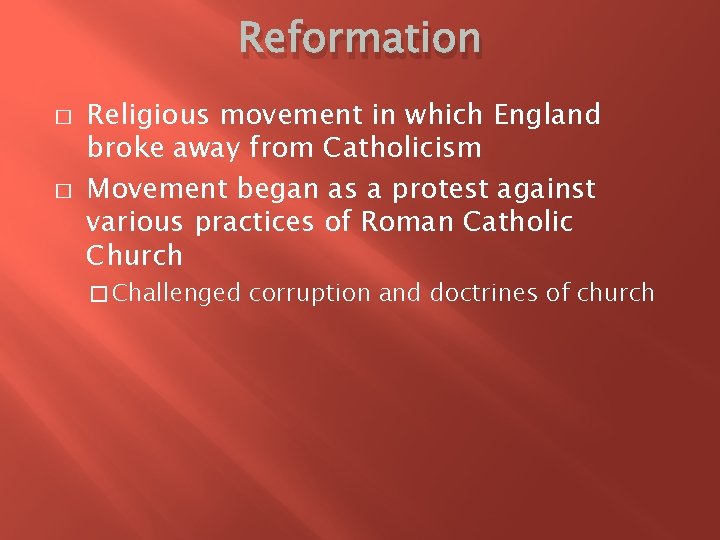 Reformation

□ Religious movement in which England broke away from Catholicism

□ Movement began as a protest against various practices of Roman Catholic Church

□ Challenged corruption and doctrines of church